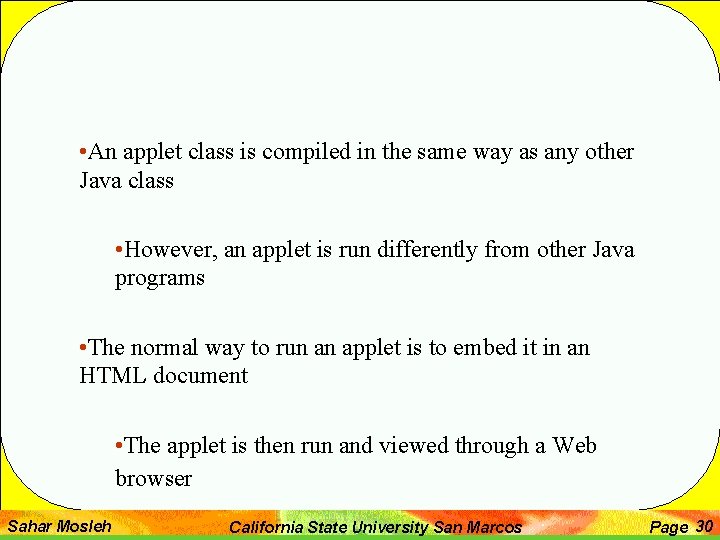 •An applet class is compiled in the same way as any other Java class

•However, an applet is run differently from other Java programs

•The normal way to run an applet is to embed it in an HTML document

•The applet is then run and viewed through a Web browser

Sahar Mosleh California State University San Marcos Page 30